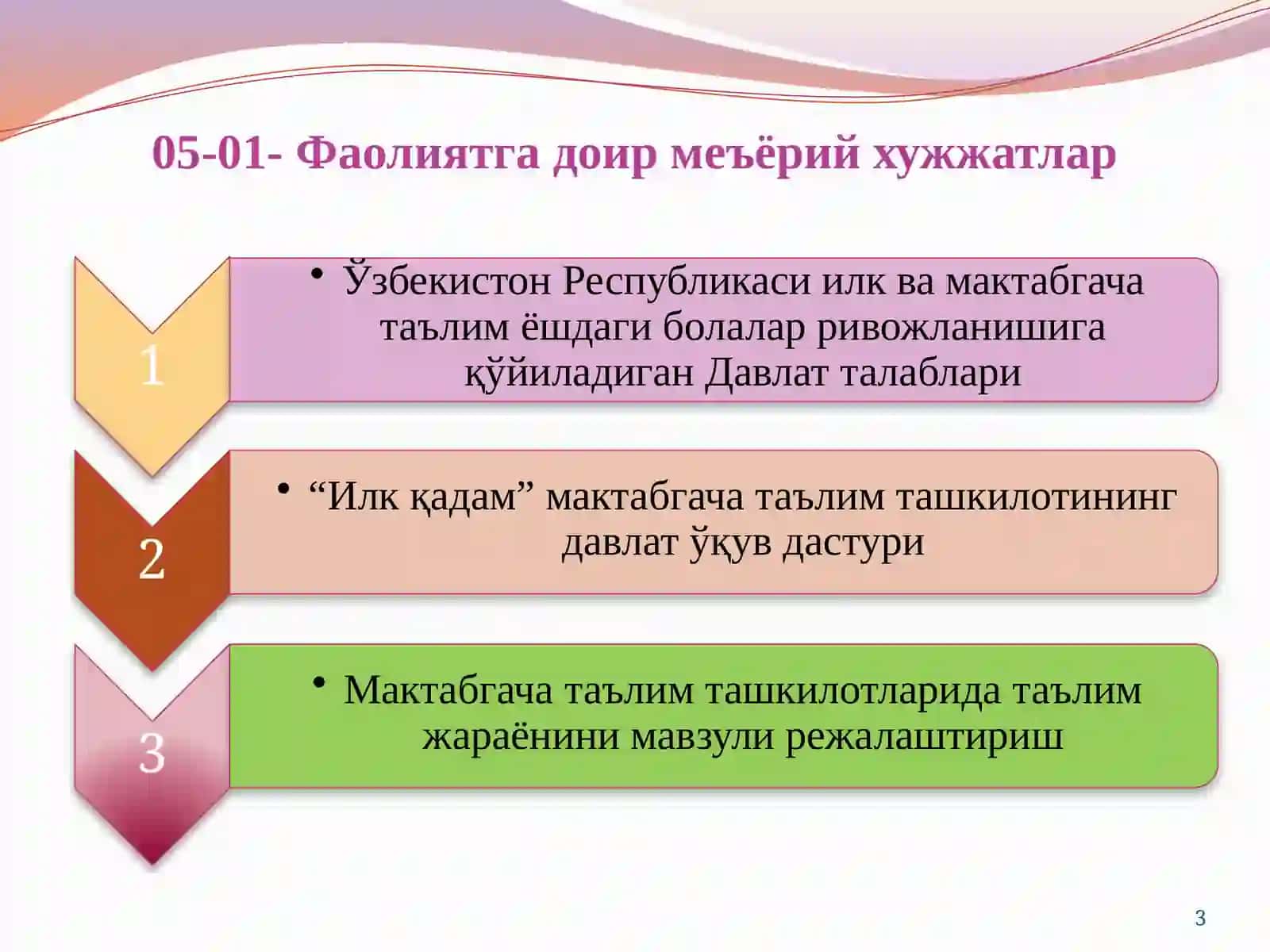 05-01- Фаолиятга доир меъёрий хужжатлар

1

• Ўзбекистон Республикаси илк ва мактабгача таълим ёшдаги болалар ривожланишига қўйиладиган Давлат талаблари

2

• “Илк қадам” мактабгача таълим ташкилотининг давлат ўқув дастури

3

• Мактабгача таълим ташкилотларида таълим жараёнини мавзули режалаштириш

3